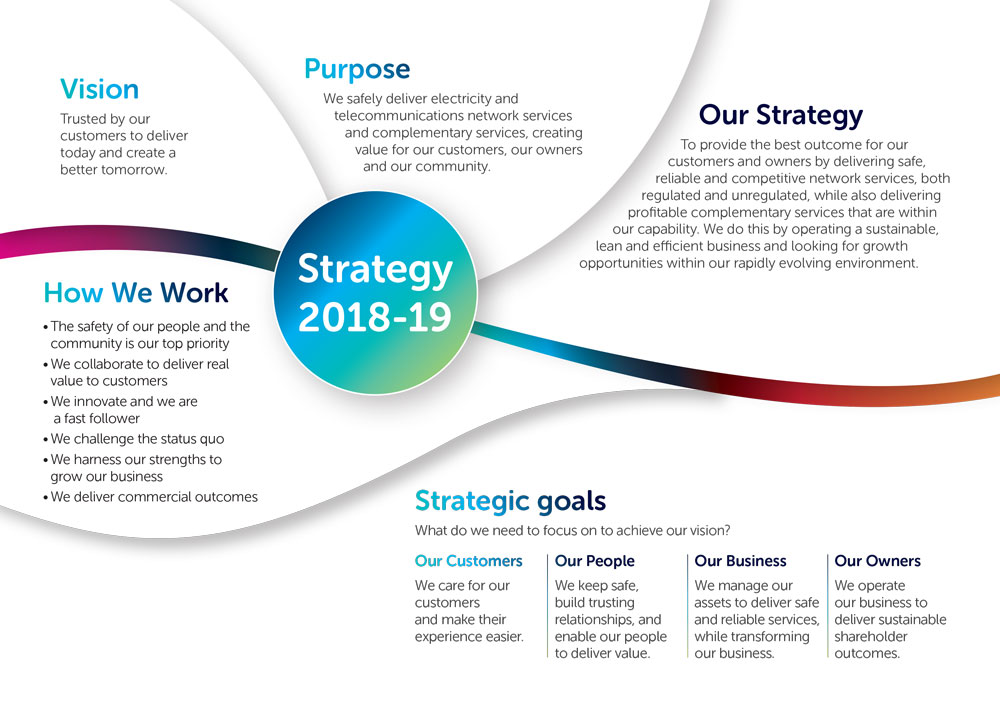 Vision

Trusted by our customers to deliver today and create a better tomorrow.

Purpose

We safely deliver electricity and telecommunications network services and complementary services, creating value for our customers, our owners and our community.

Our Strategy

To provide the best outcome for our customers and owners by delivering safe, reliable and competitive network services, both regulated and unregulated, while also delivering profitable complementary services that are within our capability. We do this by operating a sustainable, lean and efficient business and looking for growth opportunities within our rapidly evolving environment.

Strategy 2018-19

How We Work

• The safety of our people and the community is our top priority
• We collaborate to deliver real value to customers
• We innovate and we are a fast follower
• We challenge the status quo
• We harness our strengths to grow our business
• We deliver commercial outcomes

Strategic goals

What do we need to focus on to achieve our vision?

Our Customers

We care for our customers and make their experience easier.

Our People

We keep safe, build trusting relationships, and enable our people to deliver value.

Our Business

We manage our assets to deliver safe and reliable services, while transforming our business.

Our Owners

We operate our business to deliver sustainable shareholder outcomes.